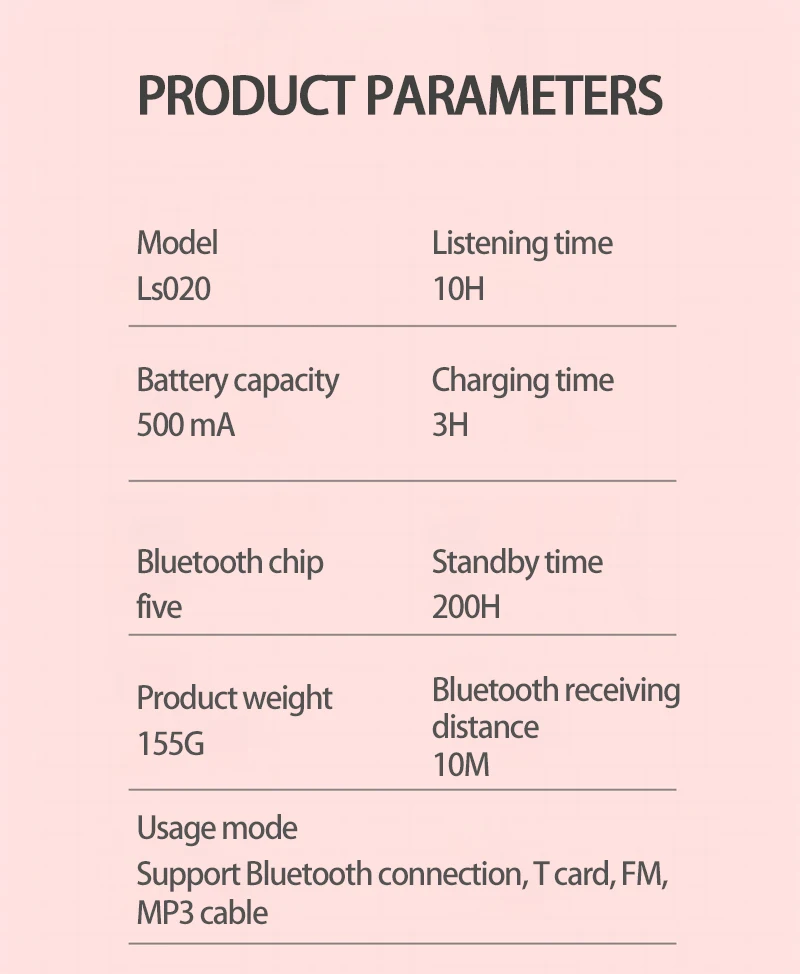 PRODUCT PARAMETERS

Model
Ls020

Listening time
10H

Battery capacity
500 mA

Charging time
3H

Bluetooth chip
five

Standby time
200H

Product weight
155G

Bluetooth receiving distance
10M

Usage mode
Support Bluetooth connection, T card, FM, MP3 cable